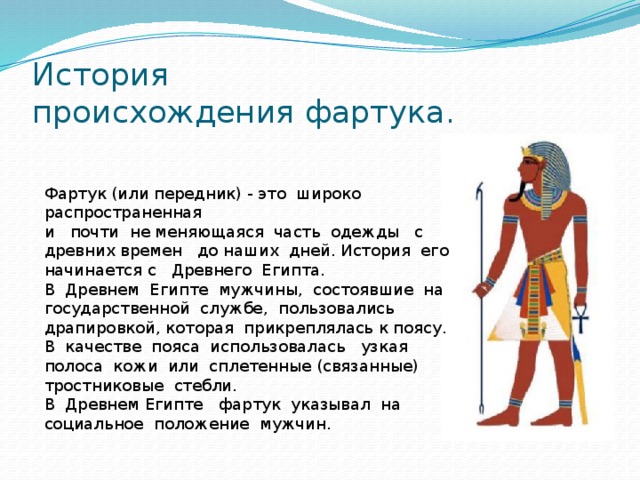 История происхождения фартука.

Фартук (или передник) - это широко распространенная и почти не меняющаяся часть одежды с древних времен до наших дней. История его начинается с Древнего Египта.
В Древнем Египте мужчины, состоявшие на государственной службе, пользовались драпировкой, которая прикреплялась к поясу.
В качестве пояса использовалась узкая полоса кожи или сплетенные (связанные) тростниковые стебли.
В Древнем Египте фартук указывал на социальное положение мужчин.